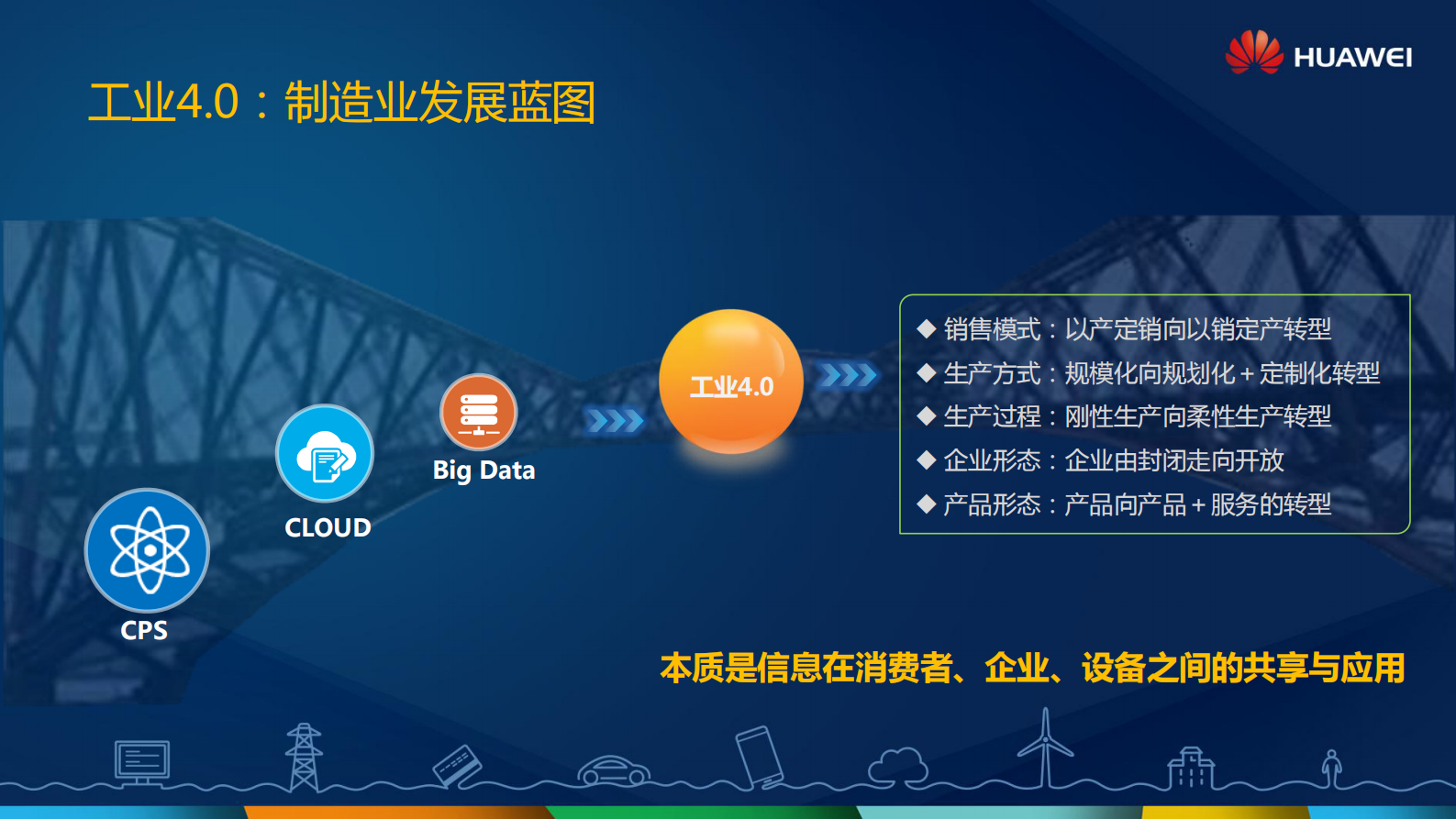 HUAWEI

工业4.0：制造业发展蓝图

CPS

CLOUD

Big Data

工业4.0

◆ 销售模式：以产定销向以销定产转型
◆ 生产方式：规模化向规划化+定制化转型
◆ 生产过程：刚性生产向柔性生产转型
◆ 企业形态：企业由封闭走向开放
◆ 产品形态：产品向产品+服务的转型

本质是信息在消费者、企业、设备之间的共享与应用